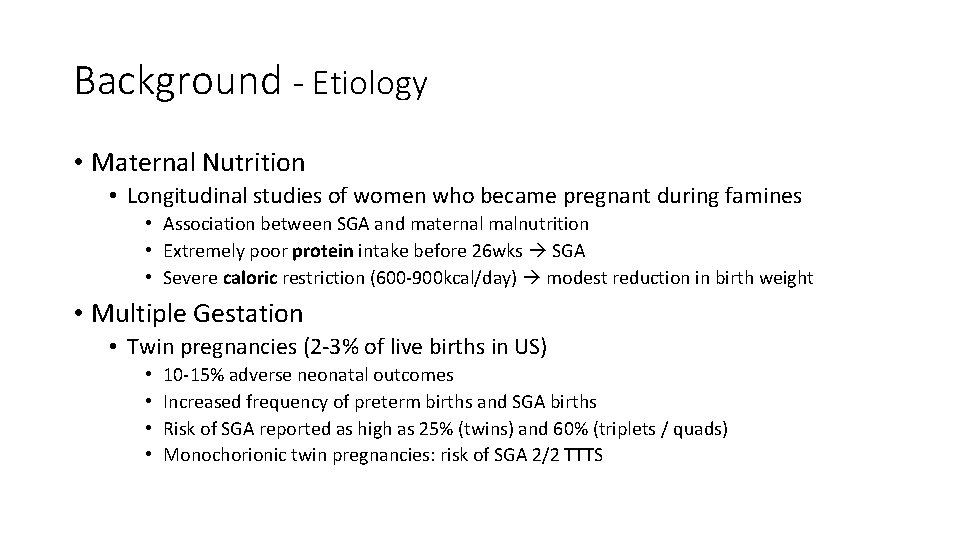 Background - Etiology

• Maternal Nutrition
  • Longitudinal studies of women who became pregnant during famines
    • Association between SGA and maternal malnutrition
    • Extremely poor protein intake before 26wks → SGA
    • Severe caloric restriction (600-900kcal/day) → modest reduction in birth weight

• Multiple Gestation
  • Twin pregnancies (2-3% of live births in US)
    • 10-15% adverse neonatal outcomes
    • Increased frequency of preterm births and SGA births
    • Risk of SGA reported as high as 25% (twins) and 60% (triplets / quads)
    • Monochorionic twin pregnancies: risk of SGA 2/2 TTTS